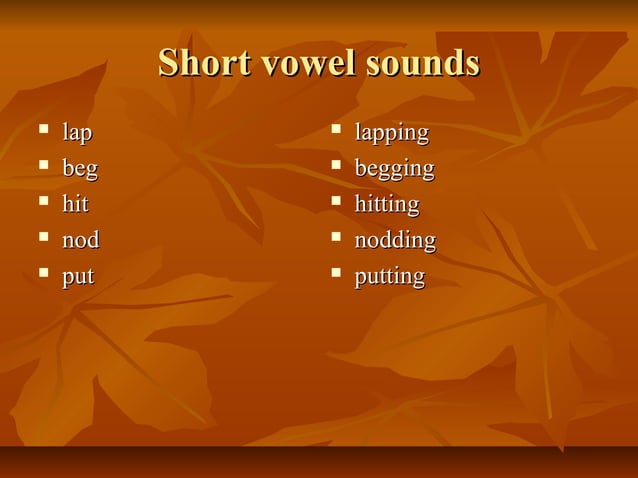 Short vowel sounds

- lap
- beg
- hit
- nod
- put

- lapping
- begging
- hitting
- nodding
- putting